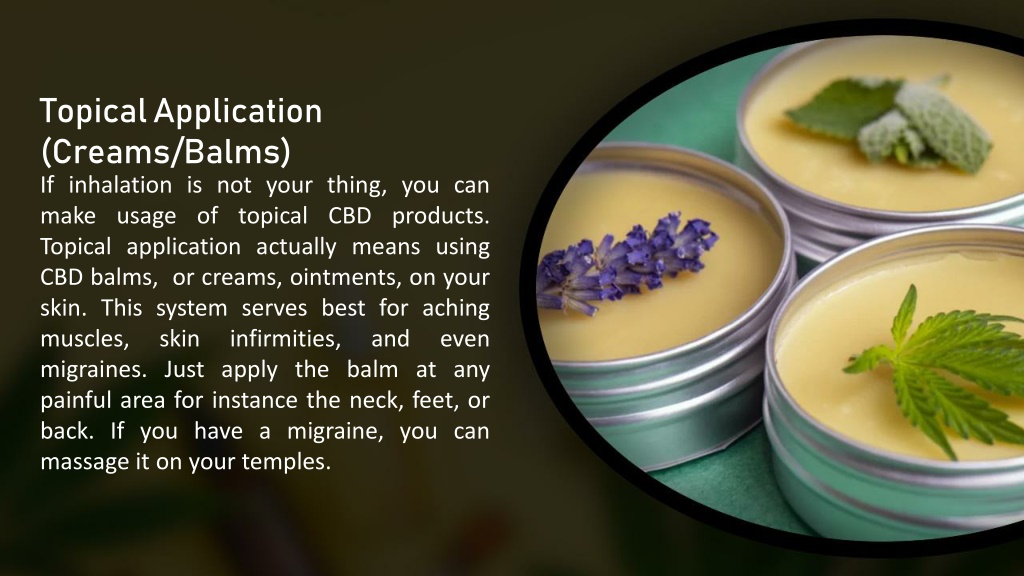 Topical Application (Creams/Balms)

If inhalation is not your thing, you can make usage of topical CBD products. Topical application actually means using CBD balms, or creams, ointments, on your skin. This system serves best for aching muscles, skin infirmities, and even migraines. Just apply the balm at any painful area for instance the neck, feet, or back. If you have a migraine, you can massage it on your temples.